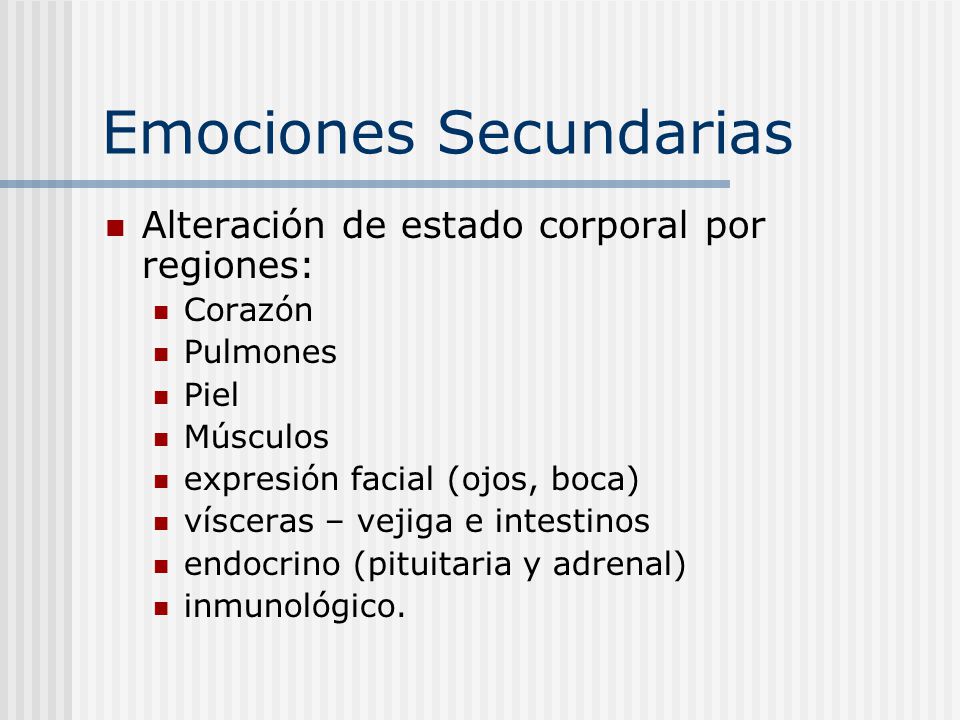 Emociones Secundarias

- Alteración de estado corporal por regiones:
  - Corazón
  - Pulmones
  - Piel
  - Músculos
  - expresión facial (ojos, boca)
  - vísceras – vejiga e intestinos
  - endocrino (pituitaria y adrenal)
  - inmunológico.